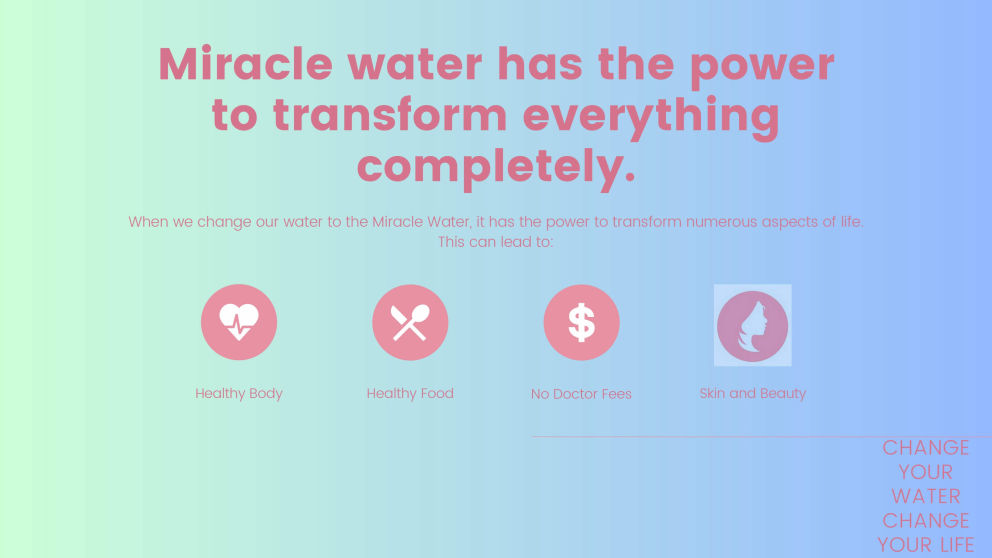 Miracle water has the power to transform everything completely.

When we change our water to the Miracle Water, it has the power to transform numerous aspects of life. This can lead to:

$

Healthy Body

Healthy Food

No Doctor Fees

Skin and Beauty

CHANGE YOUR WATER CHANGE YOUR LIFE